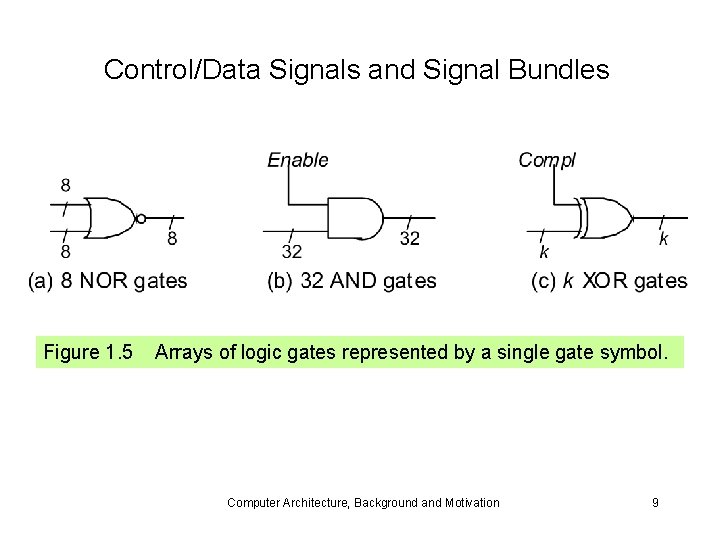 Control/Data Signals and Signal Bundles

8

8

8

(a) 8 NOR gates

Enable

32

32

(b) 32 AND gates

Compl

k

k

(c) k XOR gates

Figure 1.5 Arrays of logic gates represented by a single gate symbol.

Computer Architecture, Background and Motivation

9